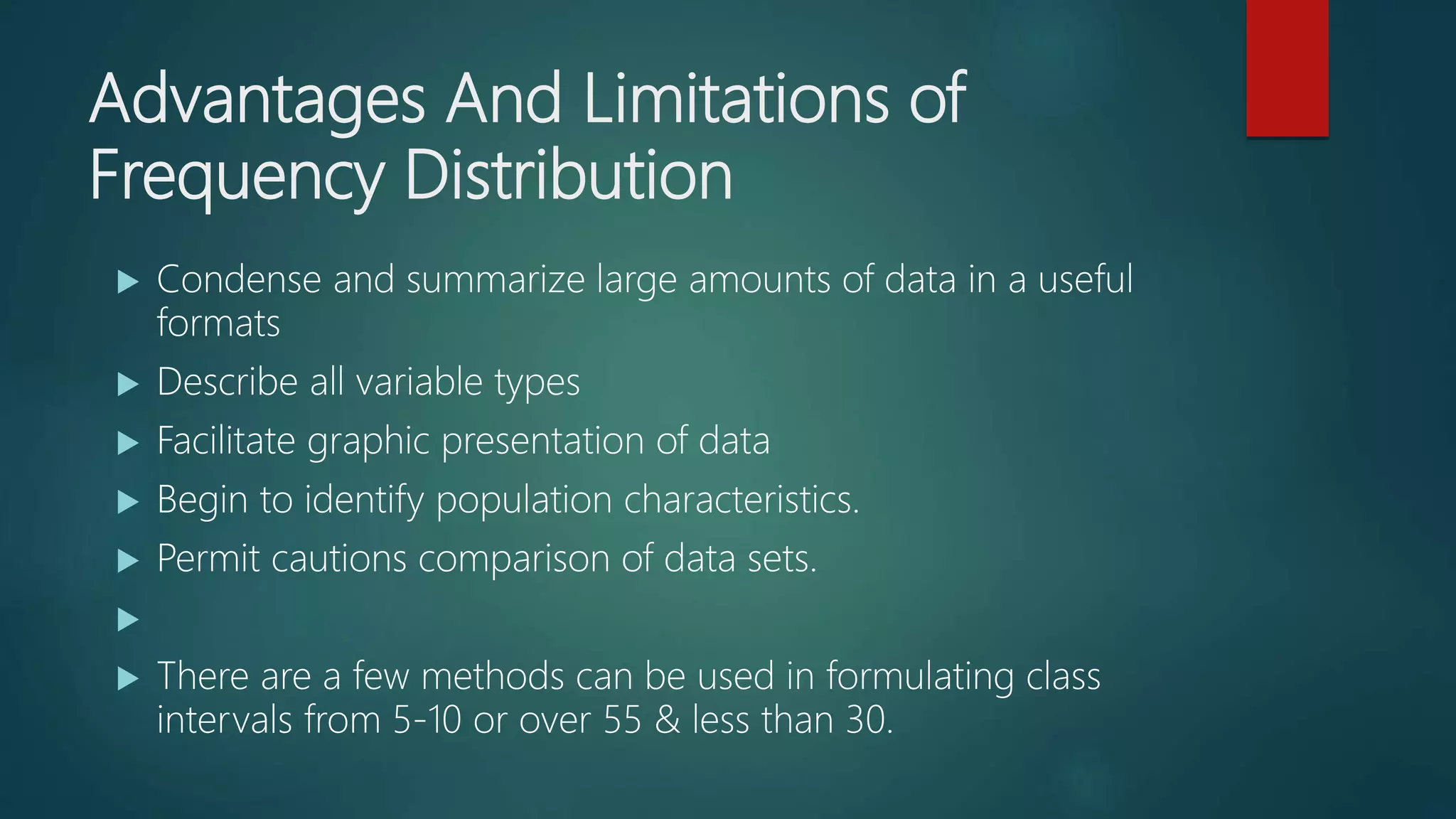 Advantages And Limitations of Frequency Distribution

▶ Condense and summarize large amounts of data in a useful formats

▶ Describe all variable types

▶ Facilitate graphic presentation of data

▶ Begin to identify population characteristics.

▶ Permit cautions comparison of data sets.

▶

▶ There are a few methods can be used in formulating class intervals from 5-10 or over 55 & less than 30.